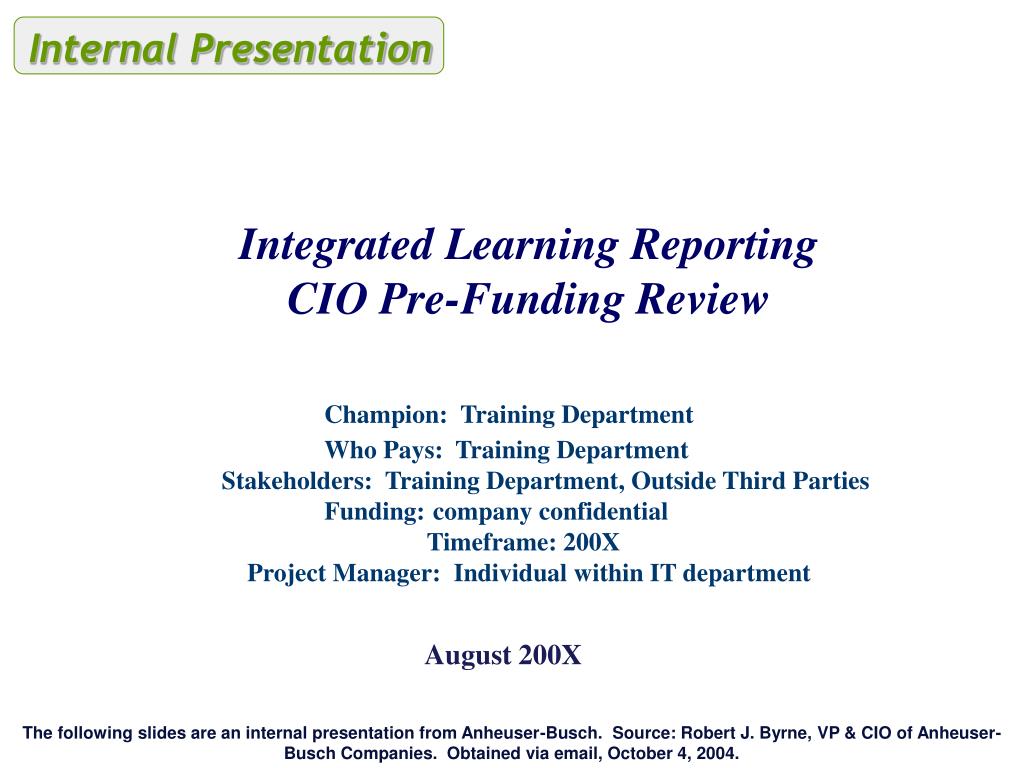 Internal Presentation

Integrated Learning Reporting
CIO Pre-Funding Review

Champion: Training Department
Who Pays: Training Department
Stakeholders: Training Department, Outside Third Parties
Funding: company confidential
Timeframe: 200X
Project Manager: Individual within IT department

August 200X

The following slides are an internal presentation from Anheuser-Busch. Source: Robert J. Byrne, VP & CIO of Anheuser-Busch Companies. Obtained via email, October 4, 2004.